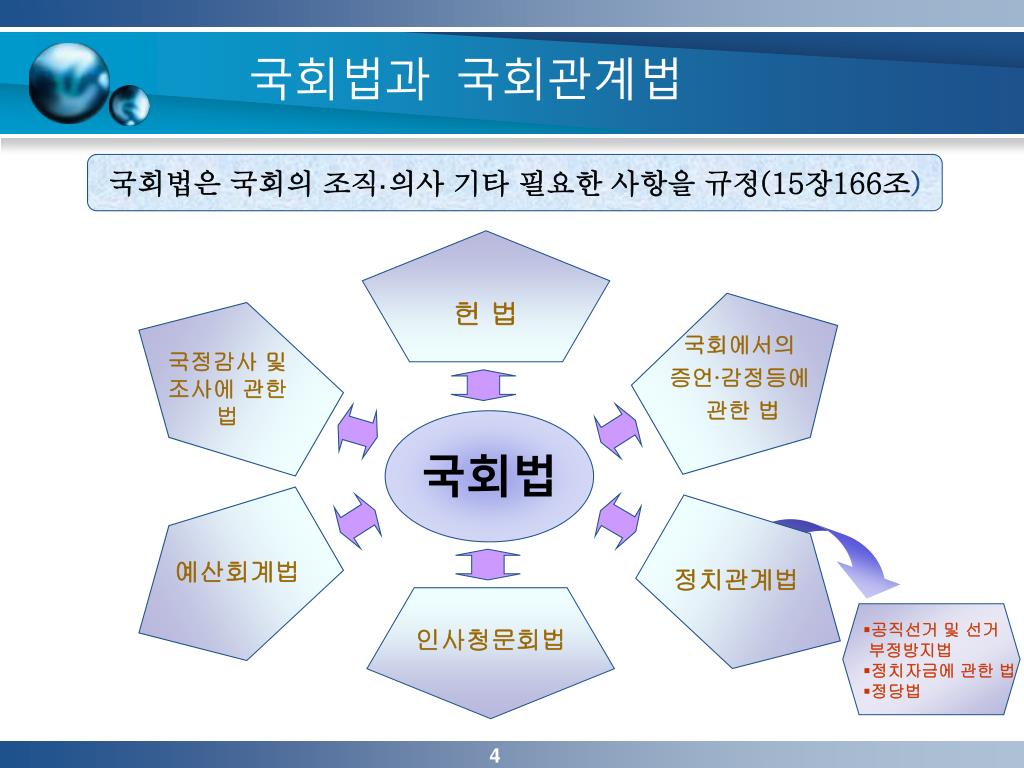 국회법과 국회관계법

국회법은 국회의 조직·의사 기타 필요한 사항을 규정(15장166조)

헌 법

국정감사 및 조사에 관한 법

국회에서의 증언·감정등에 관한 법

국회법

예산회계법

정치관계법

인사청문회법

▪공직선거 및 선거 부정방지법
▪정치자금에 관한 법
▪정당법

4